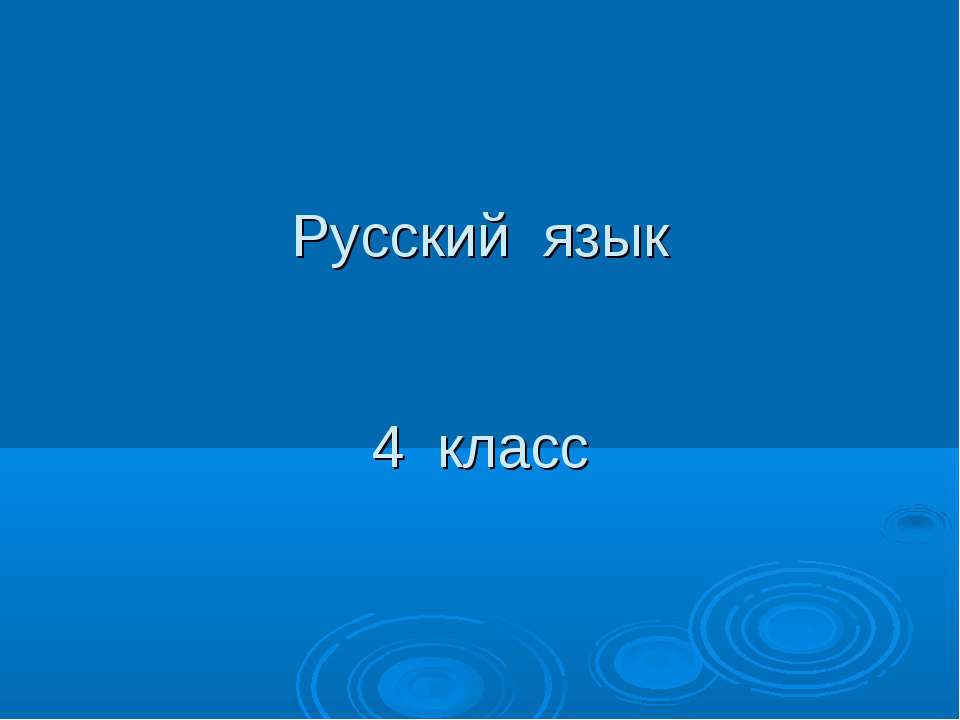 Русский язык

4 класс